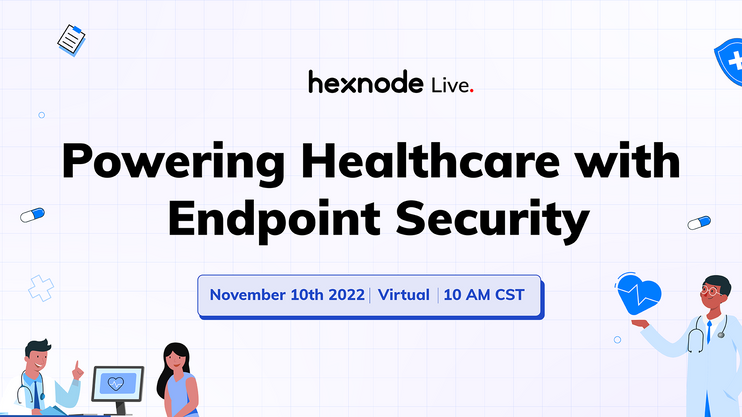 hexnode Live.

Powering Healthcare with Endpoint Security

November 10th 2022 | Virtual | 10 AM CST